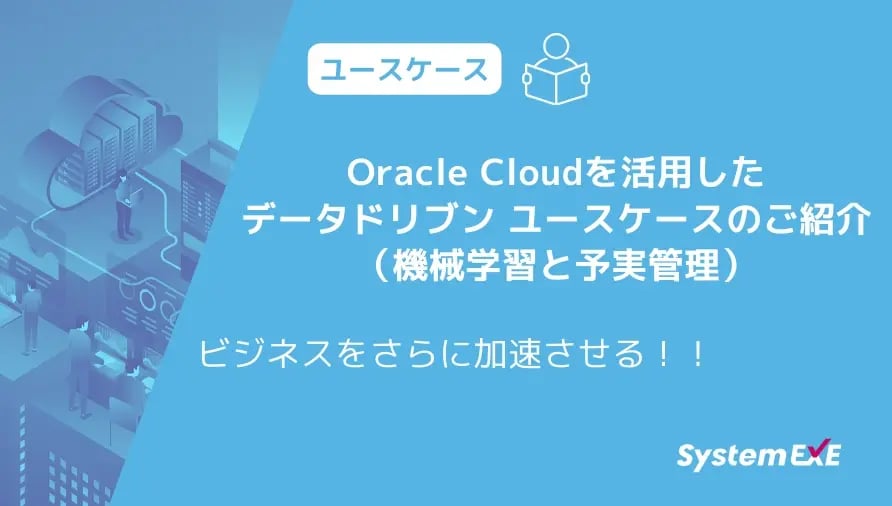 ユースケース

Oracle Cloudを活用した
データドリブン ユースケースのご紹介
（機械学習と予実管理）

ビジネスをさらに加速させる！！

System EXE